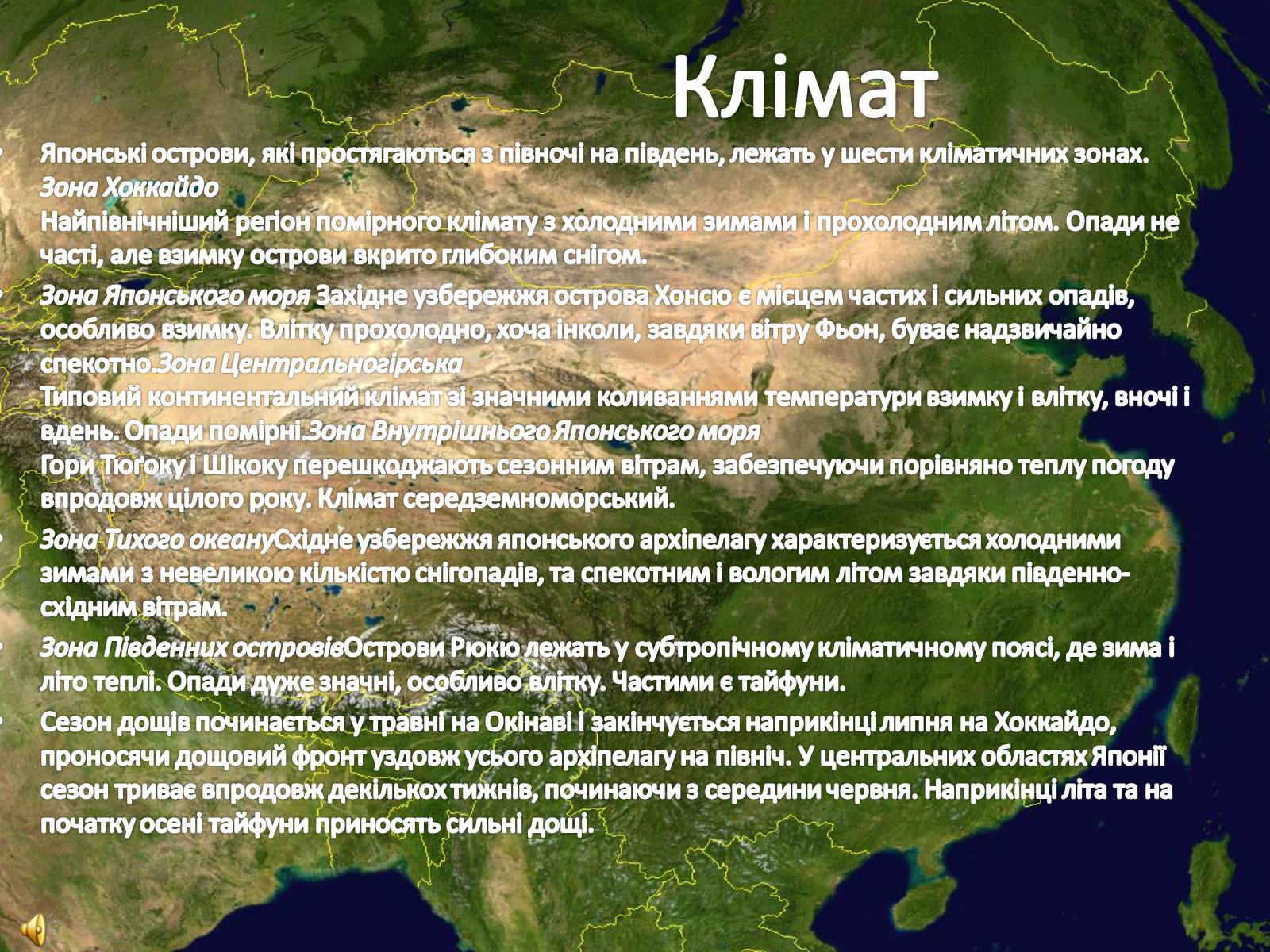 Клімат

• Японські острови, які простягаються з півночі на південь, лежать у шести кліматичних зонах. Зона Хоккайдо
Найпівнічніший регіон помірного клімату з холодними зимами і прохолодним літом. Опади не часті, але взимку острови вкрито глибоким снігом.

• Зона Японського моря Західне узбережжя острова Хонсю є місцем частих і сильних опадів, особливо взимку. Влітку прохолодно, хоча інколи, завдяки вітру Фьон, буває надзвичайно спекотно.Зона Центральногірська
Типовий континентальний клімат зі значними коливаннями температури взимку і влітку, вночі і вдень. Опади помірні.Зона Внутрішнього Японського моря
Гори Тюґоку і Шікоку перешкоджають сезонним вітрам, забезпечуючи порівняно теплу погоду впродовж цілого року. Клімат середземноморський.

• Зона Тихого океануСхідне узбережжя японського архіпелагу характеризується холодними зимами з невеликою кількістю снігопадів, та спекотним і вологим літом завдяки південно-східним вітрам.

• Зона Південних острововОстрови Рюкю лежать у субтропічному кліматичному поясі, де зима і літо теплі. Опади дуже значні, особливо влітку. Частими є тайфуни.

• Сезон дощів починається у травні на Окінаві і закінчується наприкінці липня на Хоккайдо, проносячи дощовий фронт уздовж усього архіпелагу на північ. У центральних областях Японії сезон триває впродовж декількох тижнів, починаючи з середини червня. Наприкінці літа та на початку осені тайфуни приносять сильні дощі.